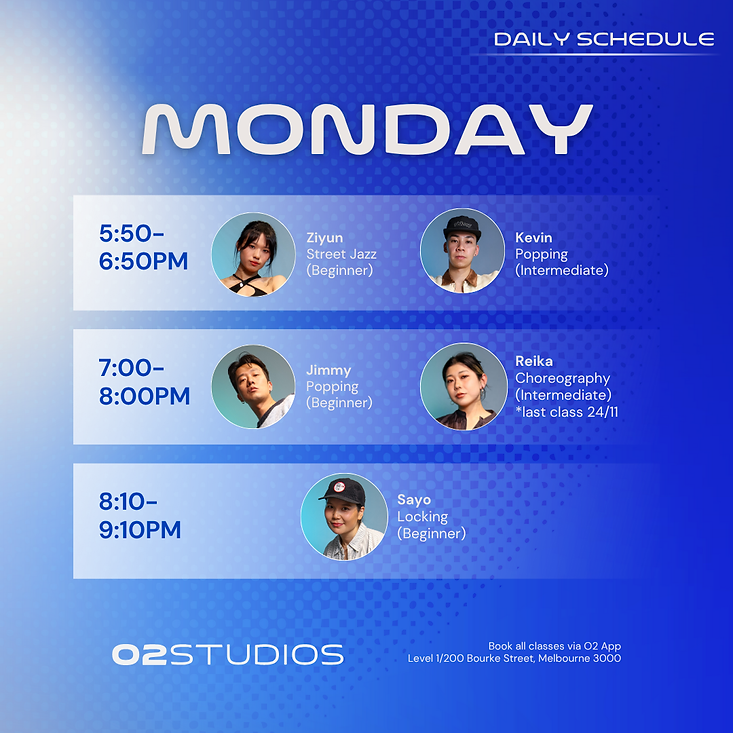 DAILY SCHEDULE

MONDAY

5:50-6:50PM

Ziyun
Street Jazz
(Beginner)

Kevin
Popping
(Intermediate)

7:00-8:00PM

Jimmy
Popping
(Beginner)

Reika
Choreography
(Intermediate)
*last class 24/11

8:10-9:10PM

Sayo
Locking
(Beginner)

O2STUDIOS

Book all classes via O2 App
Level 1/200 Bourke Street, Melbourne 3000